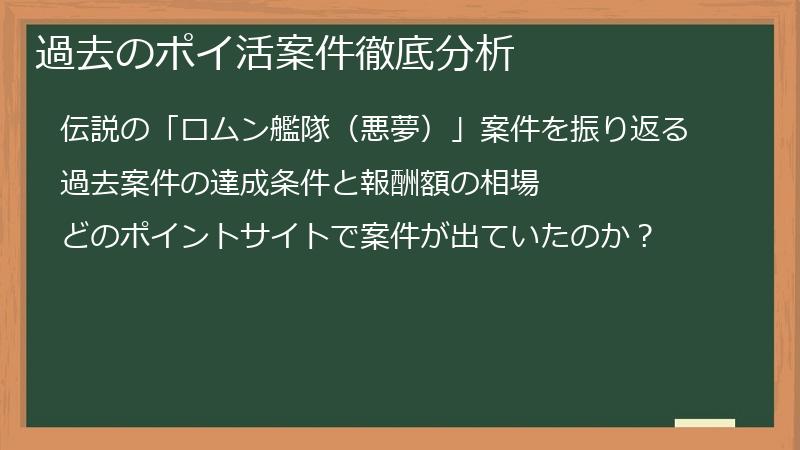 過去のポイ活案件徹底分析

伝説の「ロムン艦隊（悪夢）」案件を振り返る

過去案件の達成条件と報酬額の相場

どのポイントサイトで案件が出ていたのか？